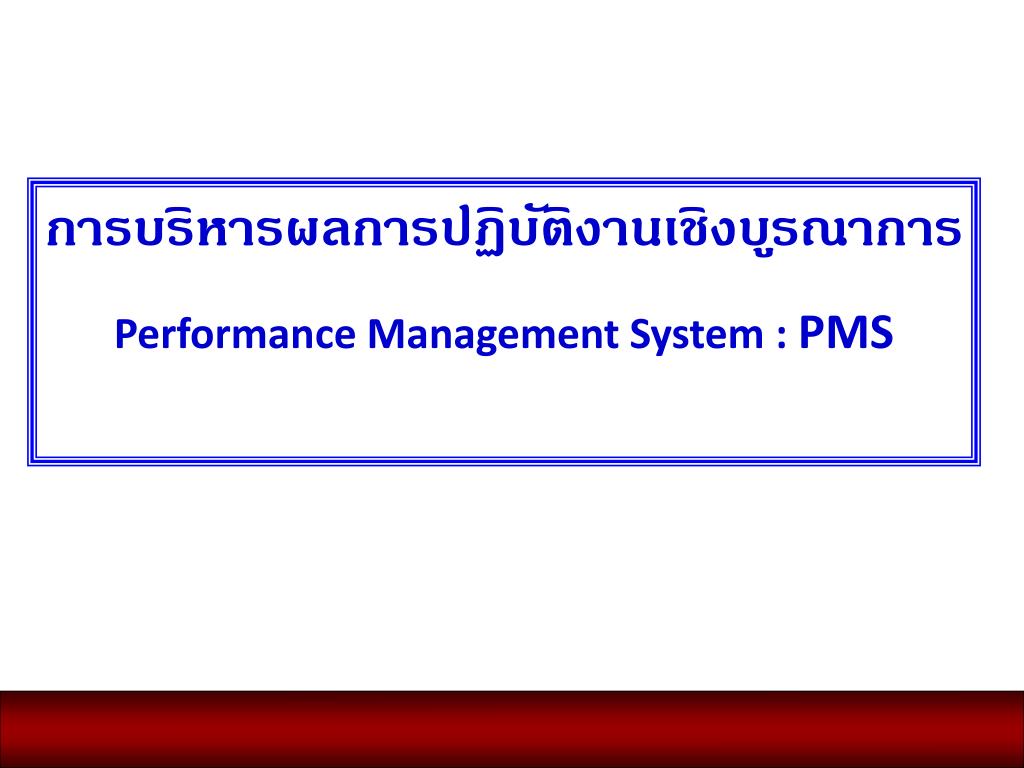 การบริหารผลการปฏิบัติงานเชิงบูรณาการ

Performance Management System : PMS